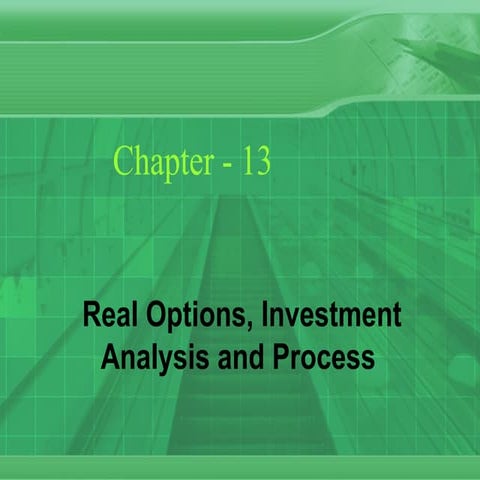 Chapter - 13

Real Options, Investment Analysis and Process